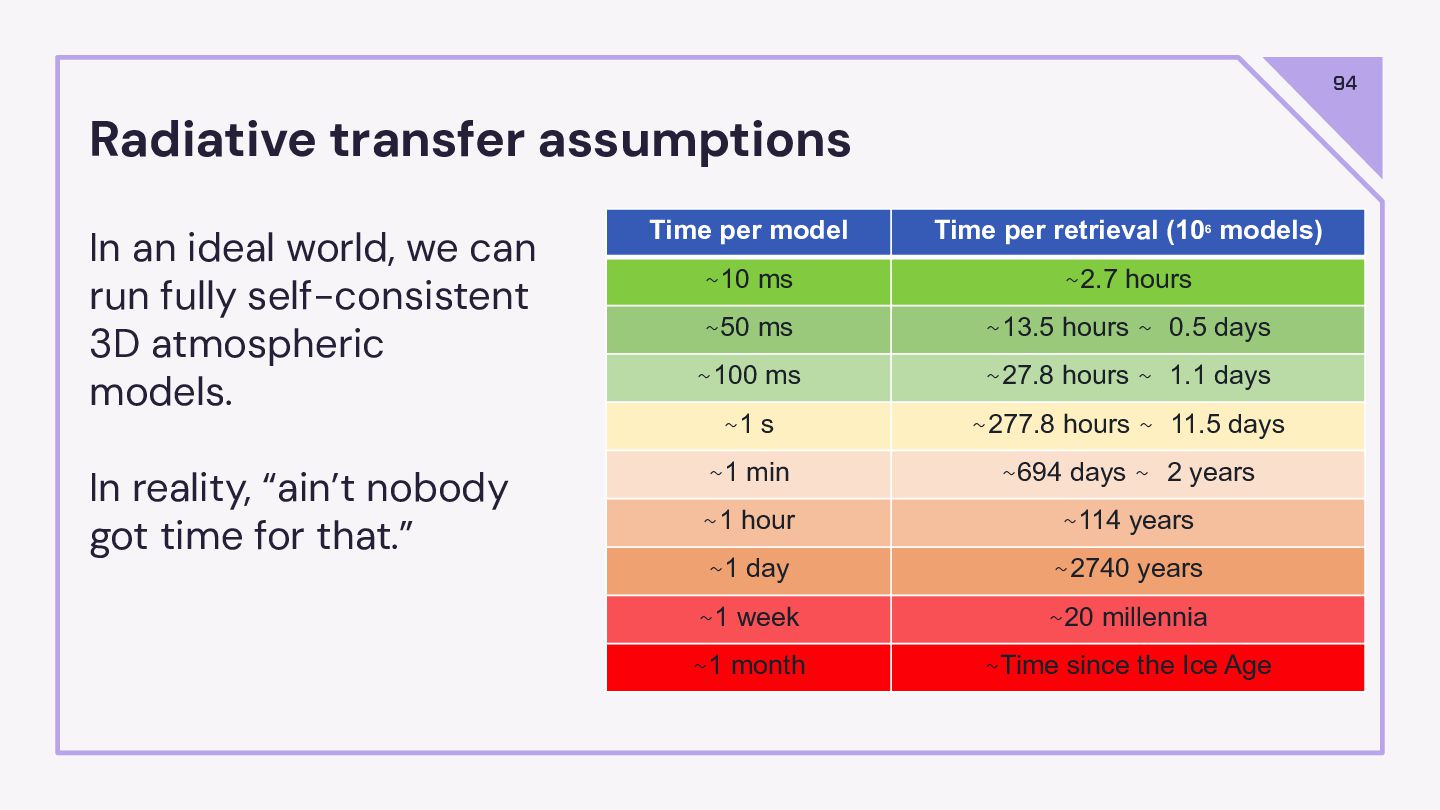 94

Radiative transfer assumptions

In an ideal world, we can run fully self-consistent 3D atmospheric models.

In reality, “ain’t nobody got time for that.”

| Time per model | Time per retrieval ($10^6$ models) |
|---|---|
| ~10 ms | ~2.7 hours |
| ~50 ms | ~13.5 hours ~ 0.5 days |
| ~100 ms | ~27.8 hours ~ 1.1 days |
| ~1 s | ~277.8 hours ~ 11.5 days |
| ~1 min | ~694 days ~ 2 years |
| ~1 hour | ~114 years |
| ~1 day | ~2740 years |
| ~1 week | ~20 millennia |
| ~1 month | ~Time since the Ice Age |